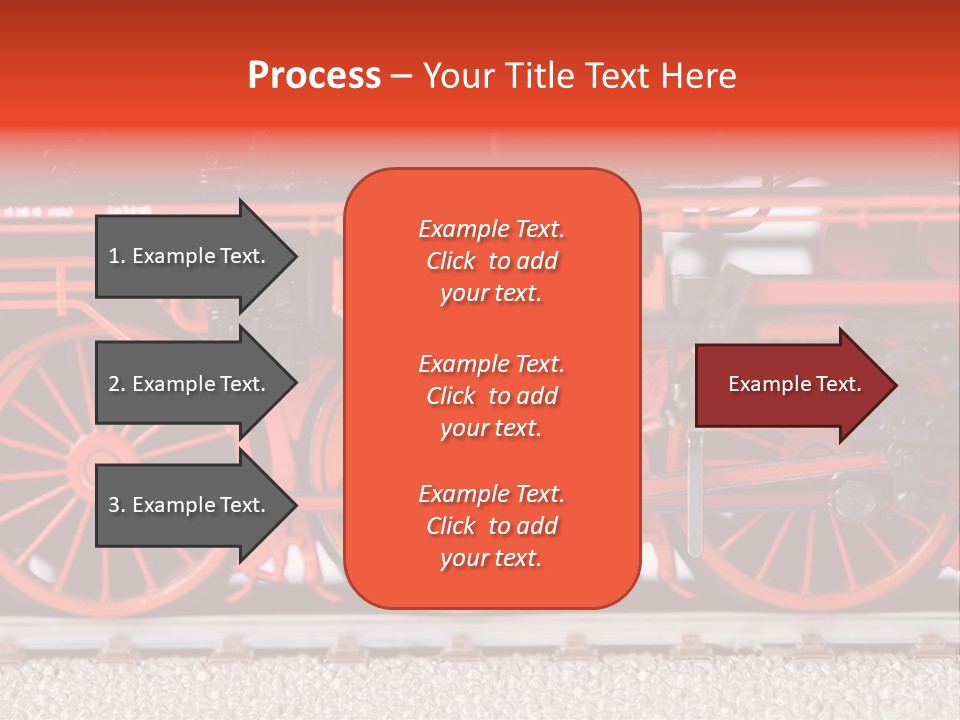 Process – Your Title Text Here

1. Example Text.

2. Example Text.

3. Example Text.

Example Text. Click to add your text.

Example Text. Click to add your text.

Example Text. Click to add your text.

Example Text.